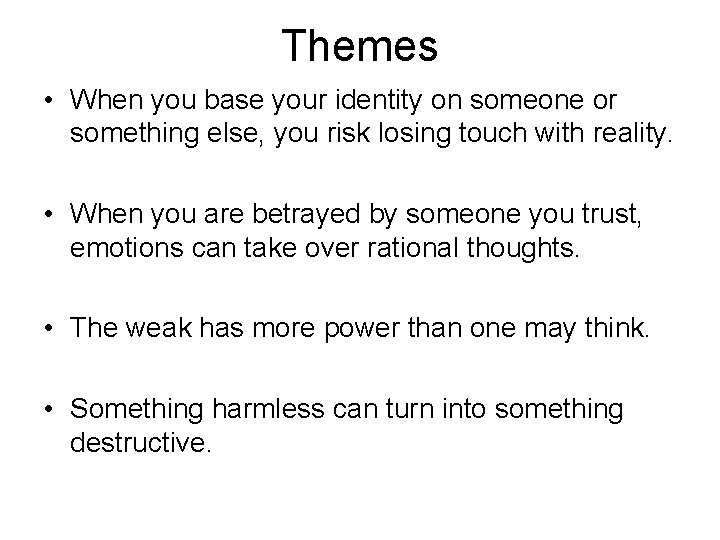 Themes

• When you base your identity on someone or something else, you risk losing touch with reality.

• When you are betrayed by someone you trust, emotions can take over rational thoughts.

• The weak has more power than one may think.

• Something harmless can turn into something destructive.